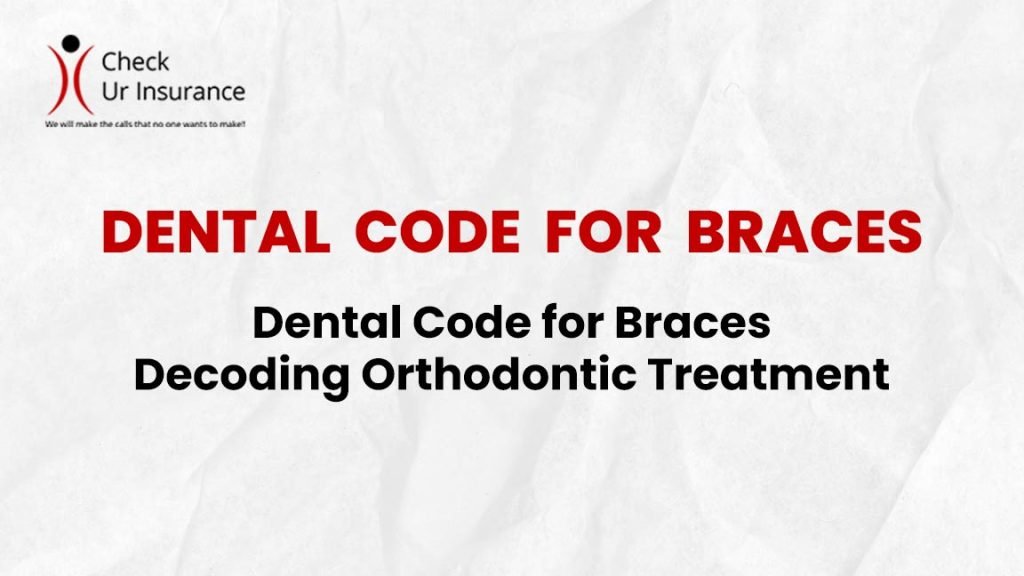 Check
Ur Insurance
We will make the calls that no one wants to make!!

DENTAL CODE FOR BRACES

Dental Code for Braces
Decoding Orthodontic Treatment